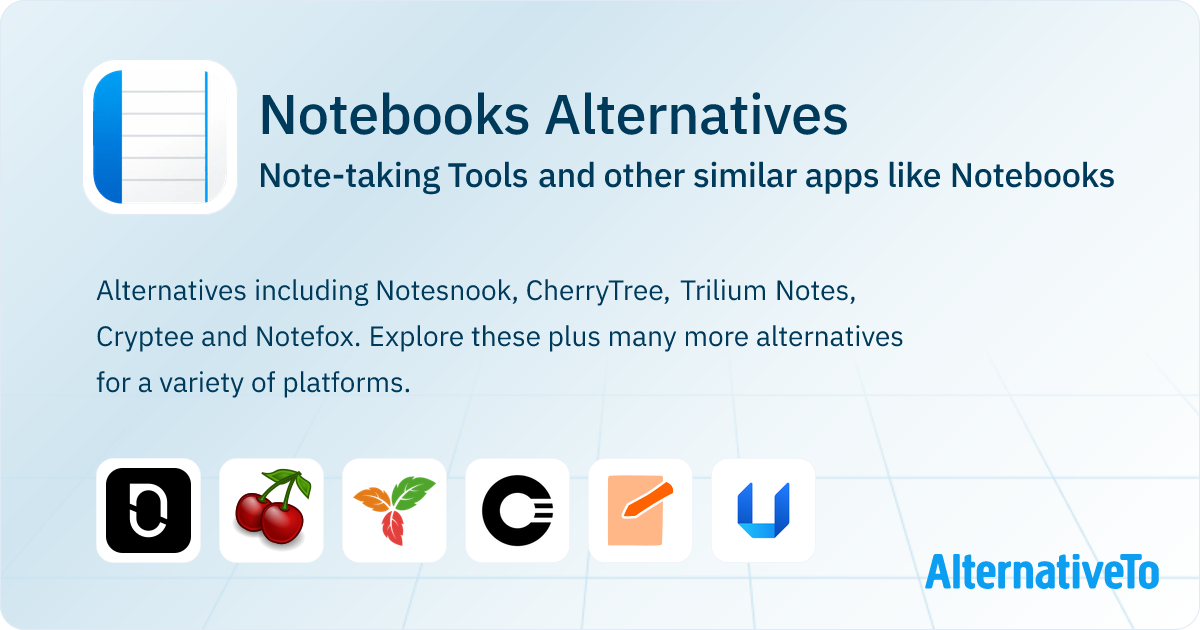 Notebooks Alternatives

Note-taking Tools and other similar apps like Notebooks

Alternatives including Notesnook, CherryTree, Trilium Notes, Cryptee and Notefox. Explore these plus many more alternatives for a variety of platforms.

AlternativeTo